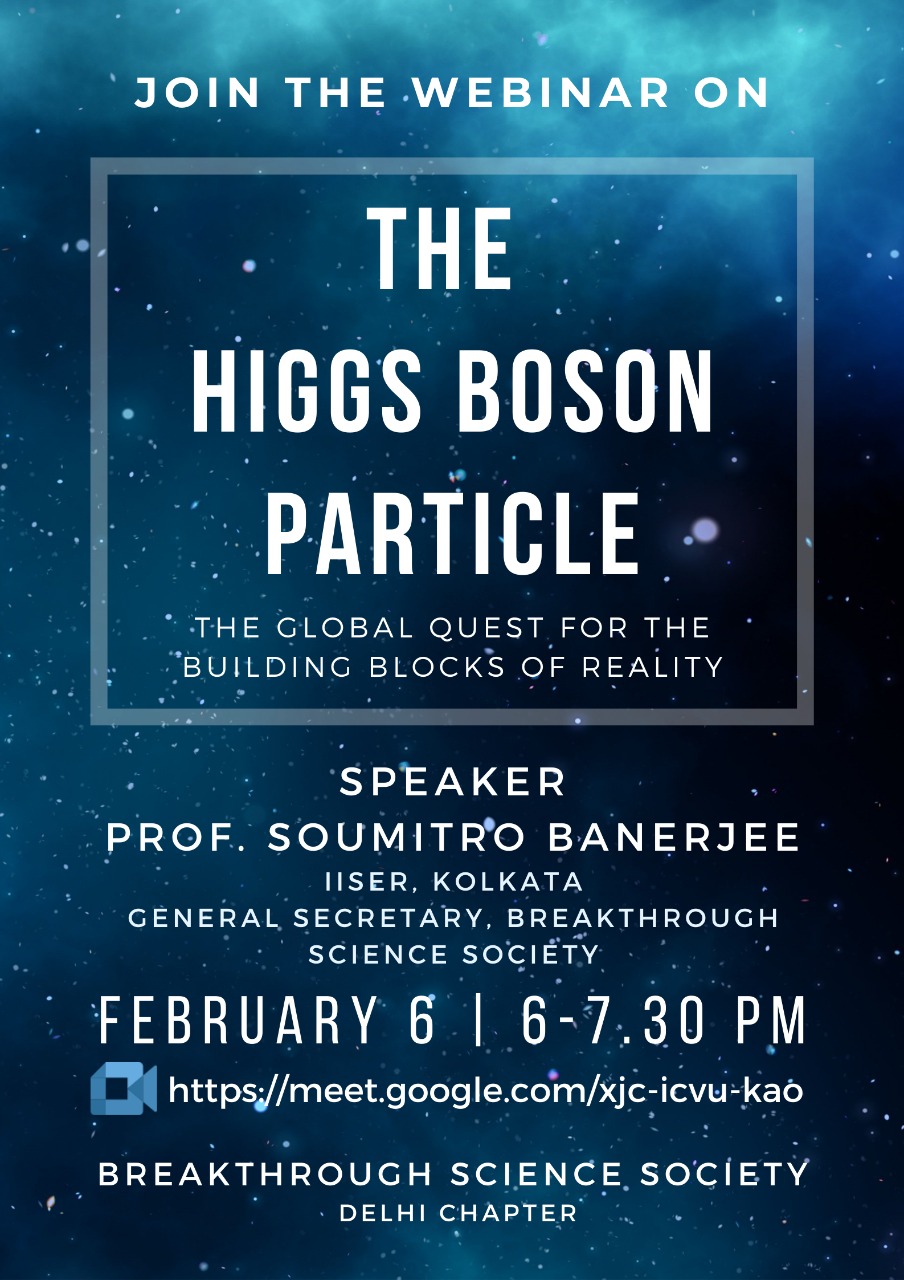 JOIN THE WEBINAR ON

THE
HIGGS BOSON
PARTICLE

THE GLOBAL QUEST FOR THE BUILDING BLOCKS OF REALITY

SPEAKER
PROF. SOUMITRO BANERJEE
IISER, KOLKATA
GENERAL SECRETARY, BREAKTHROUGH SCIENCE SOCIETY

FEBRUARY 6 | 6-7.30 PM

https://meet.google.com/xjc-icvu-kao

BREAKTHROUGH SCIENCE SOCIETY
DELHI CHAPTER